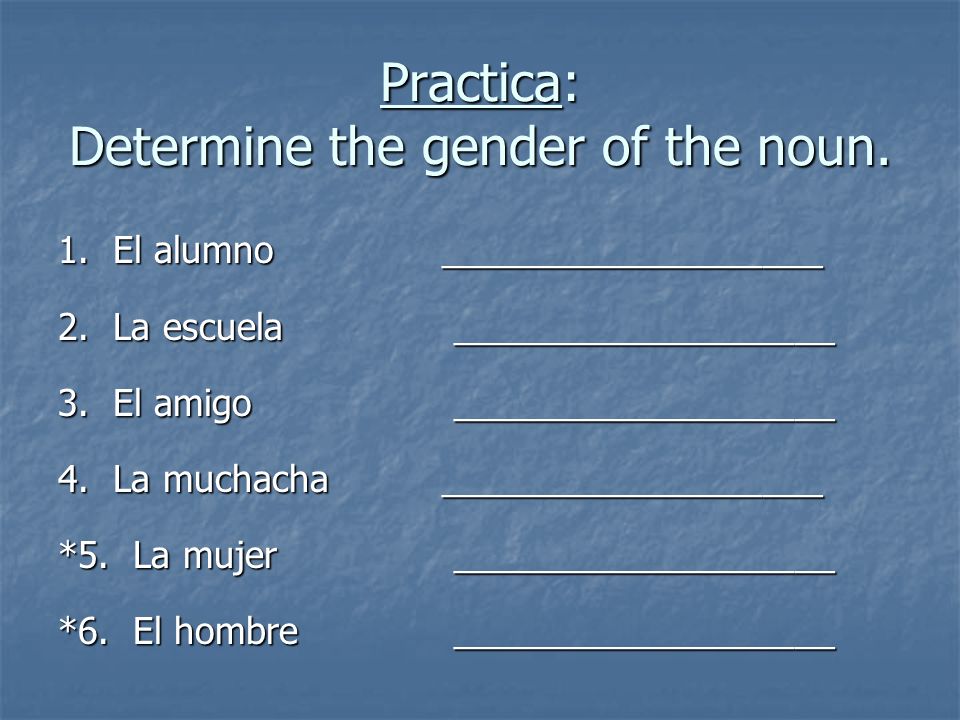 Practica:
Determine the gender of the noun.

1. El alumno ____________________

2. La escuela ____________________

3. El amigo ____________________

4. La muchacha ____________________

*5. La mujer ____________________

*6. El hombre ____________________